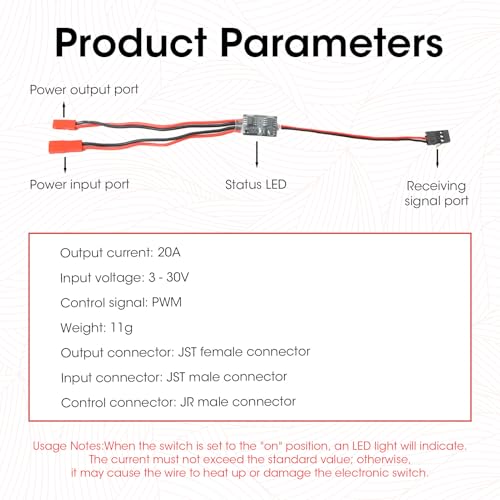 Product Parameters

Power output port

Power input port

Status LED

Receiving signal port

Output current: 20A

Input voltage: 3 - 30V

Control signal: PWM

Weight: 11g

Output connector: JST female connector

Input connector: JST male connector

Control connector: JR male connector

Usage Notes:When the switch is set to the "on" position, an LED light will indicate. The current must not exceed the standard value; otherwise, it may cause the wire to heat up or damage the electronic switch.